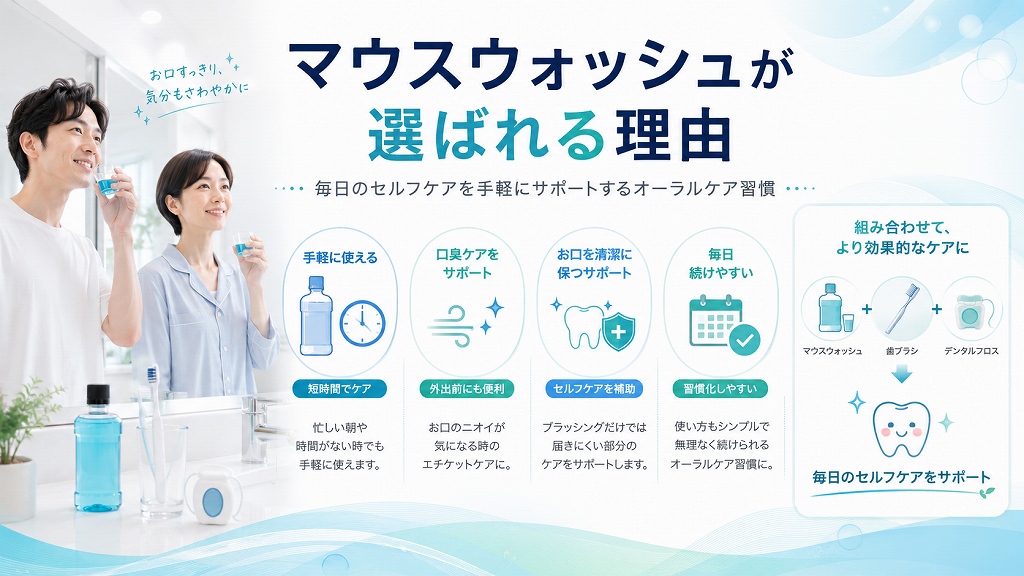 お口すっきり、気分もさわやかに

マウスウォッシュが選ばれる理由

毎日のセルフケアを手軽にサポートするオーラルケア習慣

手軽に使える
短時間でケア
忙しい朝や時間がない時でも手軽に使えます。

口臭ケアをサポート
外出前にも便利
お口のニオイが気になる時のエチケットケアに。

お口を清潔に保つサポート
セルフケアを補助
ブラッシングだけでは届きにくい部分のケアをサポートします。

毎日続けやすい
習慣化しやすい
使い方もシンプルで無理なく続けられるオーラルケア習慣に。

組み合わせて、より効果的なケアに
マウスウォッシュ + 歯ブラシ + デンタルフロス
毎日のセルフケアをサポート